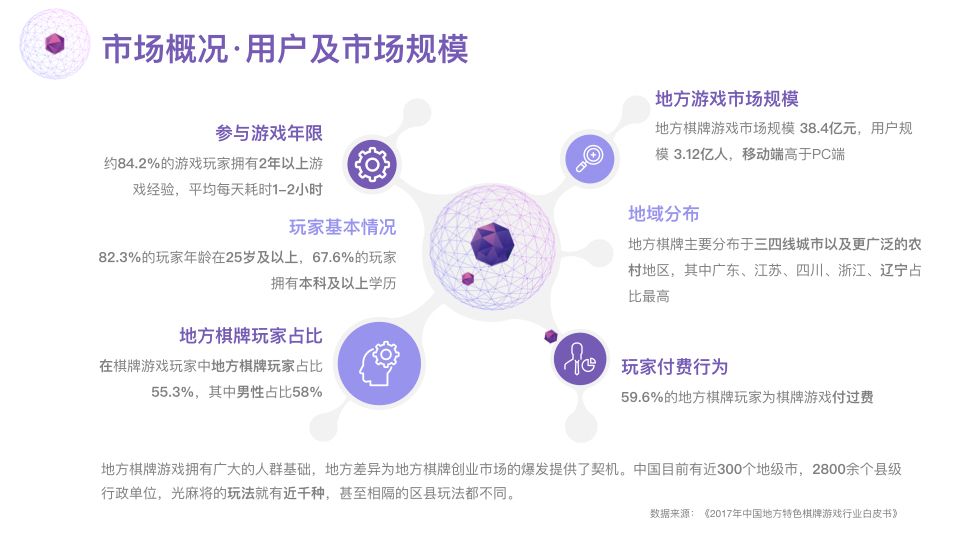 市场概况·用户及市场规模

参与游戏年限
约84.2%的游戏玩家拥有2年以上游戏经验，平均每天耗时1–2小时

玩家基本情况
82.3%的玩家年龄在25岁及以上，67.6%的玩家拥有本科及以上学历

地方棋牌玩家占比
在棋牌游戏玩家中地方棋牌玩家占比55.3%，其中男性占比58%

地方游戏市场规模
地方棋牌游戏市场规模 38.4亿元，用户规模 3.12亿人，移动端高于PC端

地域分布
地方棋牌主要分布于三四线城市以及更广泛的农村地区，其中广东、江苏、四川、浙江、辽宁占比最高

玩家付费行为
59.6%的地方棋牌玩家为棋牌游戏付过费

地方棋牌游戏拥有广大的人群基础，地方差异为地方棋牌创业市场的爆发提供了契机。中国目前有近300个地级市，2800余个县级行政单位，光麻将的玩法就有近千种，甚至相隔的区县玩法都不同。

数据来源：《2017年中国地方特色棋牌游戏行业白皮书》